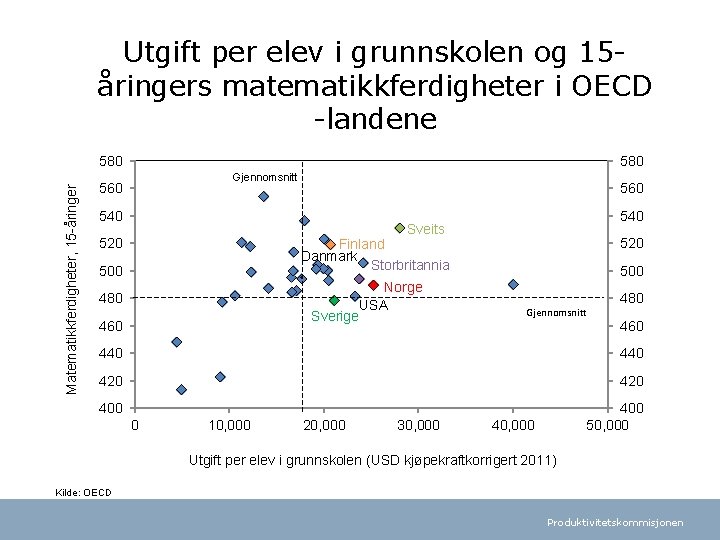 Utgift per elev i grunnskolen og 15-åringers matematikkferdigheter i OECD -landene

Matematikkferdigheter, 15-åringer

580
560
540
520
500
480
460
440
420
400

580
560
540
520
500
480
460
440
420
400

Gjennomsnitt

Sveits
Finland
Danmark
Storbritannia
Norge
USA
Sverige

Gjennomsnitt

0
10,000
20,000
30,000
40,000
50,000

Utgift per elev i grunnskolen (USD kjøpekraftkorrigert 2011)

Kilde: OECD

Produktivitetskommisjonen